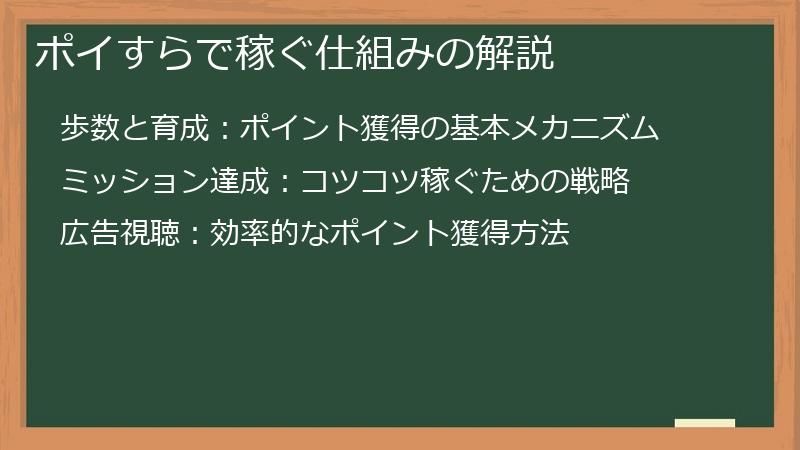 ポイすらで稼ぐ仕組みの解説

歩数と育成：ポイント獲得の基本メカニズム

ミッション達成：コツコツ稼ぐための戦略

広告視聴：効率的なポイント獲得方法